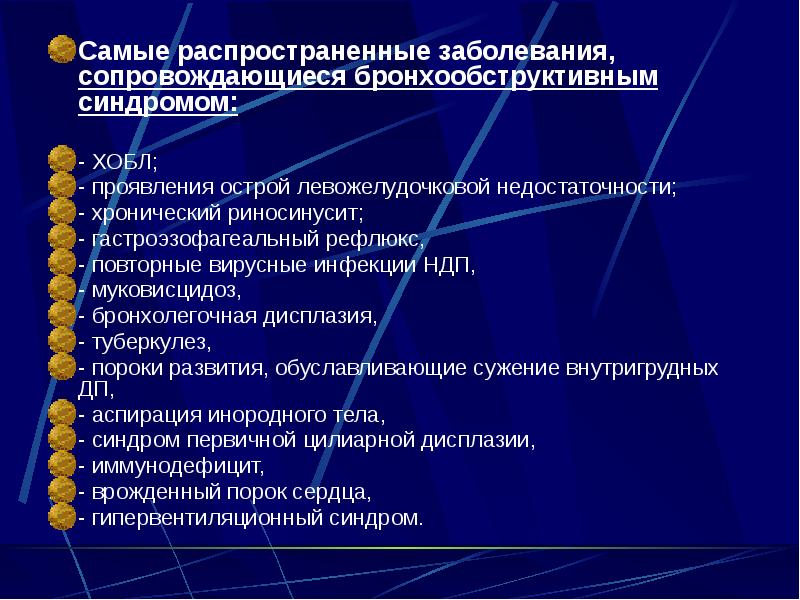 Самые распространенные заболевания, сопровождающиеся бронхообструктивным синдромом:

- ХОБЛ;
- проявления острой левожелудочковой недостаточности;
- хронический риносинусит;
- гастроэзофагеальный рефлюкс,
- повторные вирусные инфекции НДП,
- муковисцидоз,
- бронхолегочная дисплазия,
- туберкулез,
- пороки развития, обуславливающие сужение внутригрудных ДП,
- аспирация инородного тела,
- синдром первичной цилиарной дисплазии,
- иммунодефицит,
- врожденный порок сердца,
- гипервентиляционный синдром.